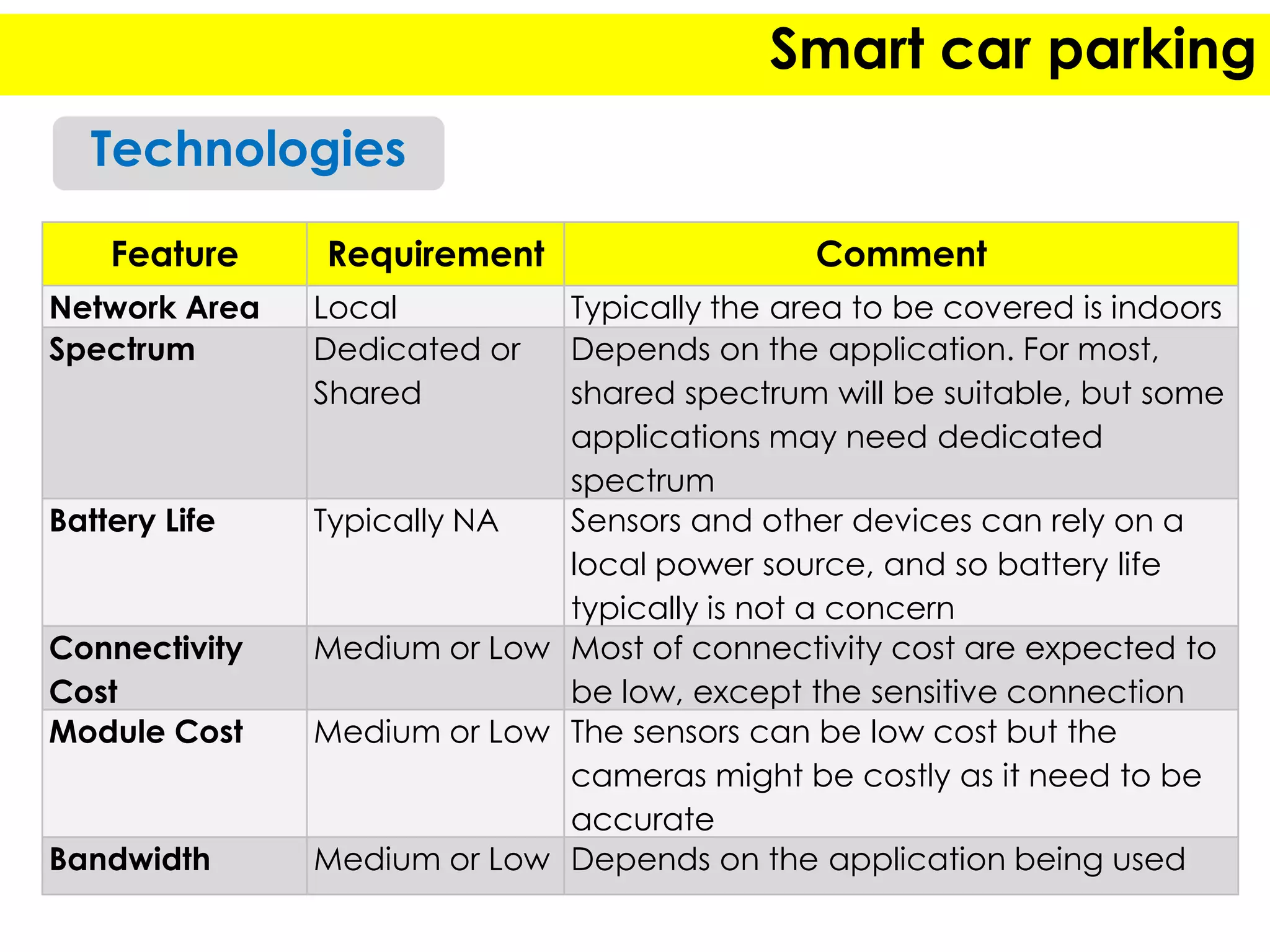 Smart car parking

Technologies

| Feature | Requirement | Comment |
|---|---|---|
| Network Area | Local | Typically the area to be covered is indoors |
| Spectrum | Dedicated or Shared | Depends on the application. For most, shared spectrum will be suitable, but some applications may need dedicated spectrum |
| Battery Life | Typically NA | Sensors and other devices can rely on a local power source, and so battery life typically is not a concern |
| Connectivity Cost | Medium or Low | Most of connectivity cost are expected to be low, except the sensitive connection |
| Module Cost | Medium or Low | The sensors can be low cost but the cameras might be costly as it need to be accurate |
| Bandwidth | Medium or Low | Depends on the application being used |